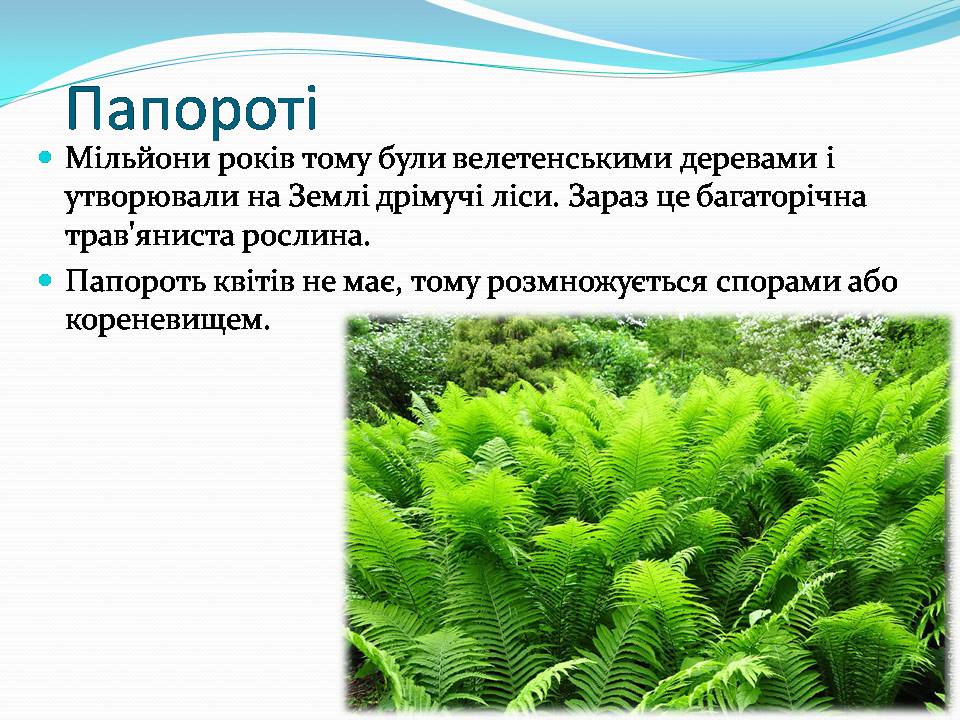 Папороті

Мільйони років тому були велетенськими деревами і утворювали на Землі дрімучі ліси. Зараз це багаторічна трав'яниста рослина.

Папороть квітів не має, тому розмножується спорами або кореневищем.